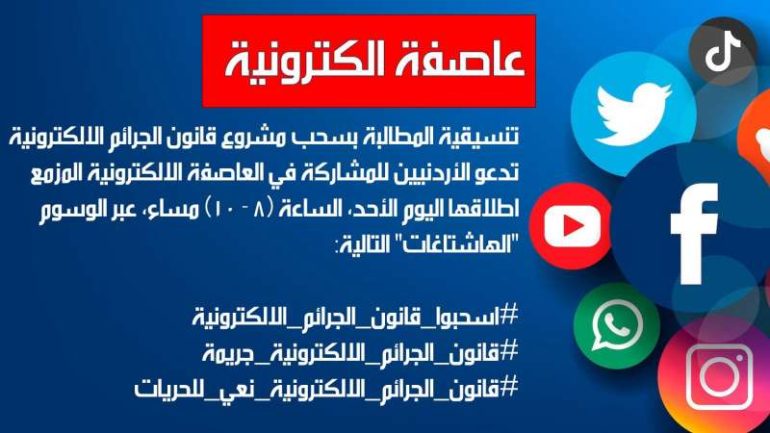 عاصفة الكترونية

تنسيقية المطالبة بسحب مشروع قانون الجرائم الالكترونية تدعو الأردنيين للمشاركة في العاصفة الالكترونية المزمع اطلاقها اليوم الأحد، الساعة (٨ - ١٠) مساء، عبر الوسوم "الهاشتاغات" التالية:

#اسحبوا_قانون_الجرائم_الالكترونية
#قانون_الجرائم_الالكترونية_جريمة
#قانون_الجرائم_الالكترونية_نعي_للحريات